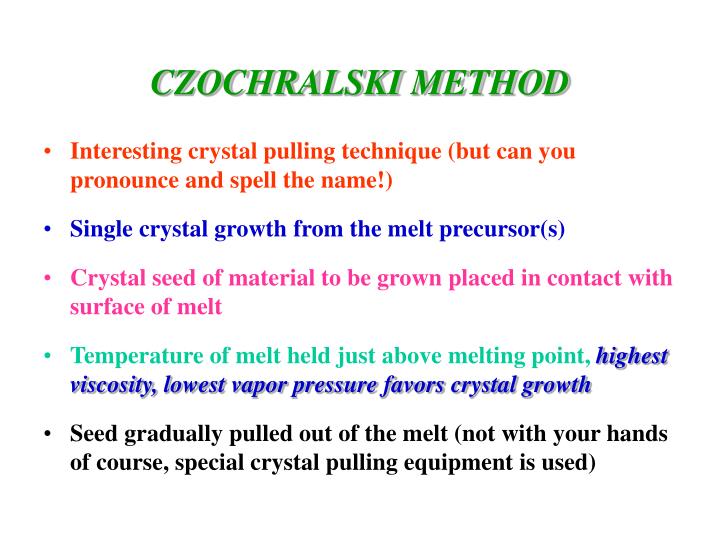 CZOCHRALSKI METHOD

• Interesting crystal pulling technique (but can you pronounce and spell the name!)

• Single crystal growth from the melt precursor(s)

• Crystal seed of material to be grown placed in contact with surface of melt

• Temperature of melt held just above melting point, highest viscosity, lowest vapor pressure favors crystal growth

• Seed gradually pulled out of the melt (not with your hands of course, special crystal pulling equipment is used)